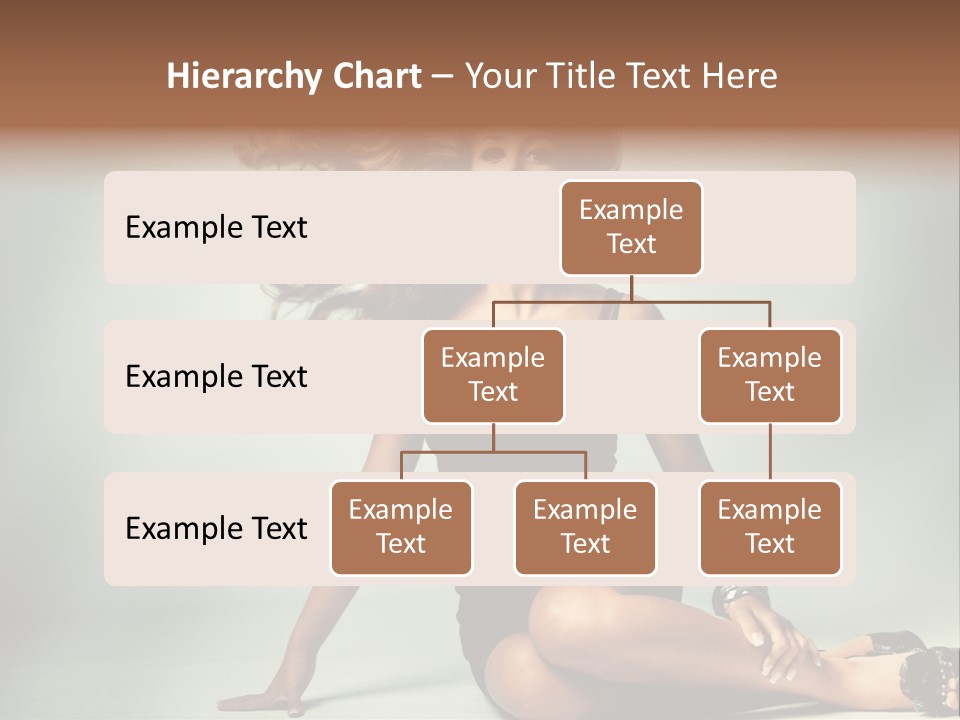 Hierarchy Chart – Your Title Text Here

Example Text

Example Text

Example Text

Example Text

Example Text

Example Text

Example Text

Example Text

Example Text